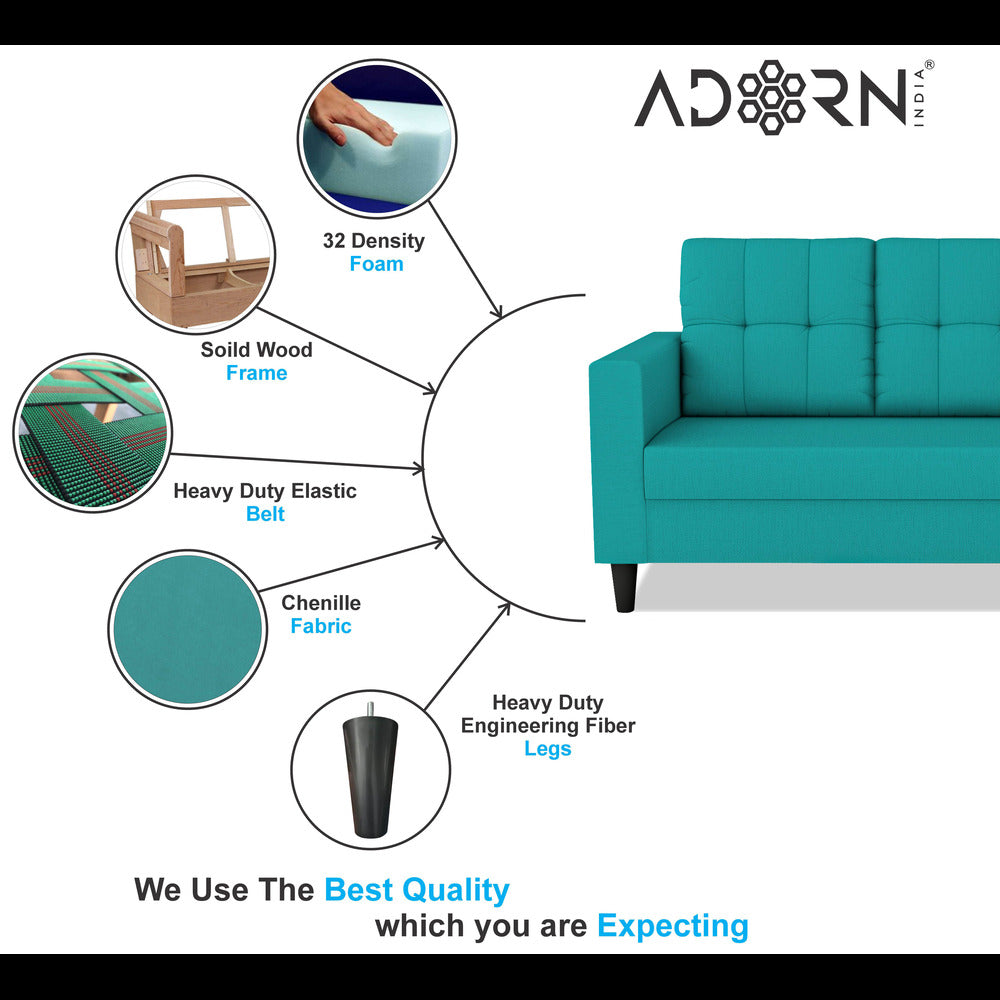 ADORN INDIA®

32 Density
Foam

Soild Wood
Frame

Heavy Duty Elastic
Belt

Chenille
Fabric

Heavy Duty
Engineering Fiber
Legs

We Use The Best Quality
which you are Expecting